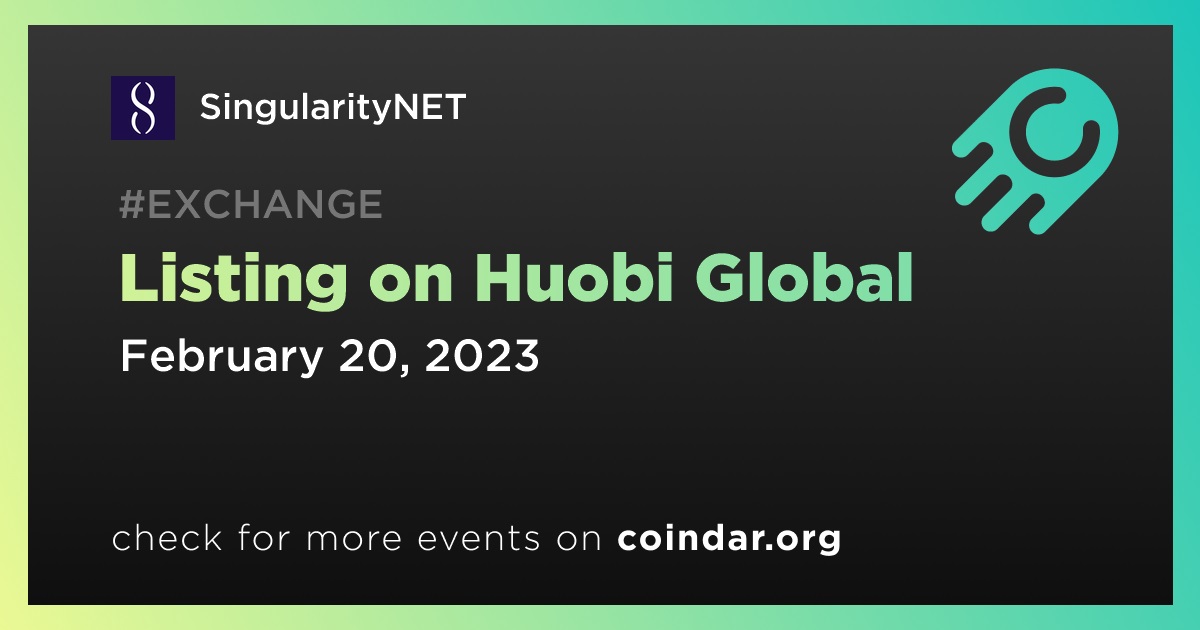 SingularityNET

#EXCHANGE

Listing on Huobi Global

February 20, 2023

check for more events on coindar.org